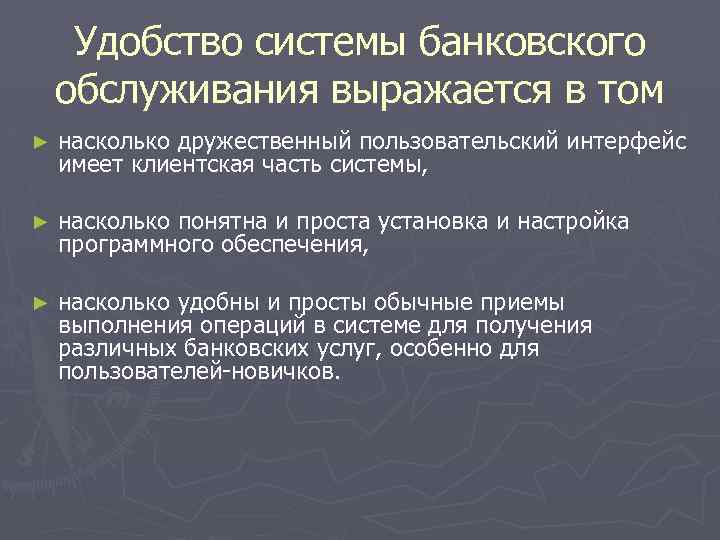 Удобство системы банковского обслуживания выражается в том

► насколько дружественный пользовательский интерфейс имеет клиентская часть системы,

► насколько понятна и проста установка и настройка программного обеспечения,

► насколько удобны и просты обычные приемы выполнения операций в системе для получения различных банковских услуг, особенно для пользователей-новичков.